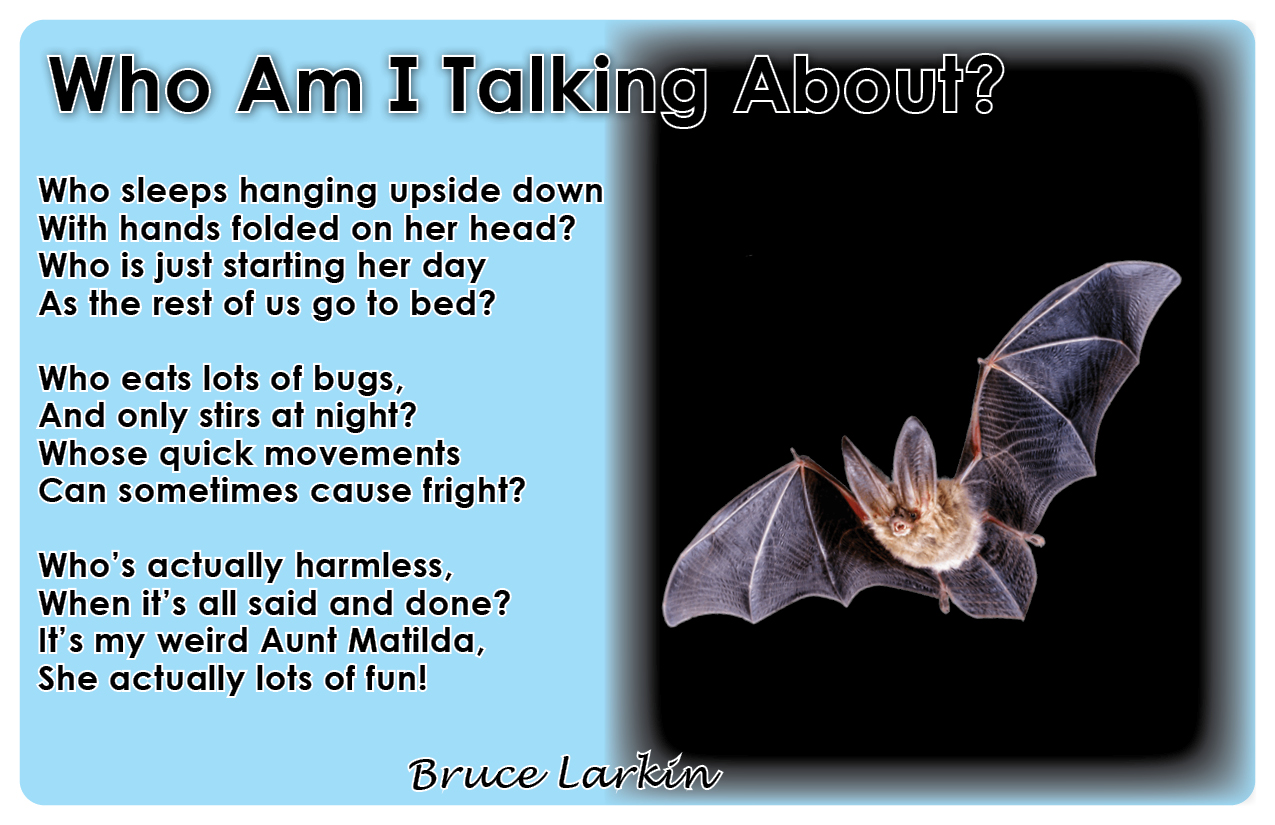 Who Am I Talking About?

Who sleeps hanging upside down
With hands folded on her head?
Who is just starting her day
As the rest of us go to bed?

Who eats lots of bugs,
And only stirs at night?
Whose quick movements
Can sometimes cause fright?

Who's actually harmless,
When it's all said and done?
It's my weird Aunt Matilda,
She actually lots of fun!

Bruce Larkin